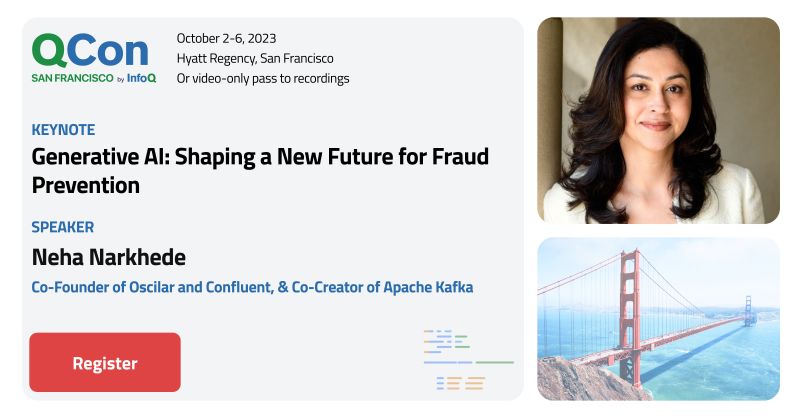 QCon
SAN FRANCISCO by InfoQ

October 2-6, 2023
Hyatt Regency, San Francisco
Or video-only pass to recordings

KEYNOTE
Generative AI: Shaping a New Future for Fraud Prevention

SPEAKER
Neha Narkhede
Co-Founder of Oscilar and Confluent, & Co-Creator of Apache Kafka

Register